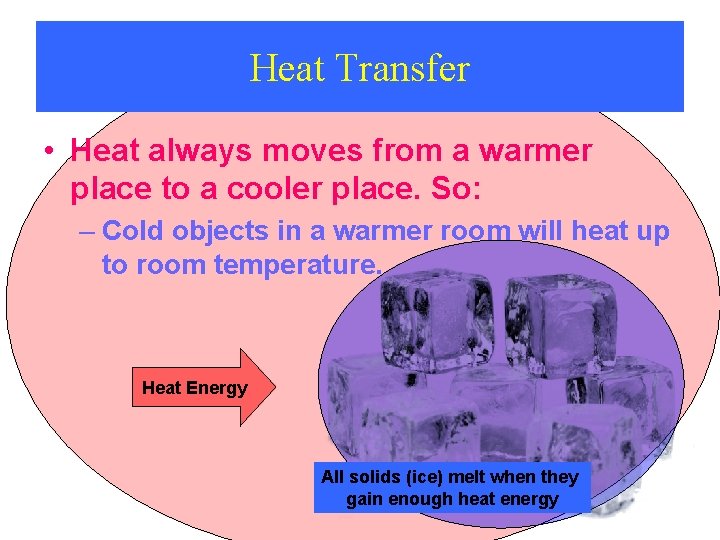 Heat Transfer

• Heat always moves from a warmer place to a cooler place. So:

– Cold objects in a warmer room will heat up to room temperature.

Heat Energy

All solids (ice) melt when they gain enough heat energy